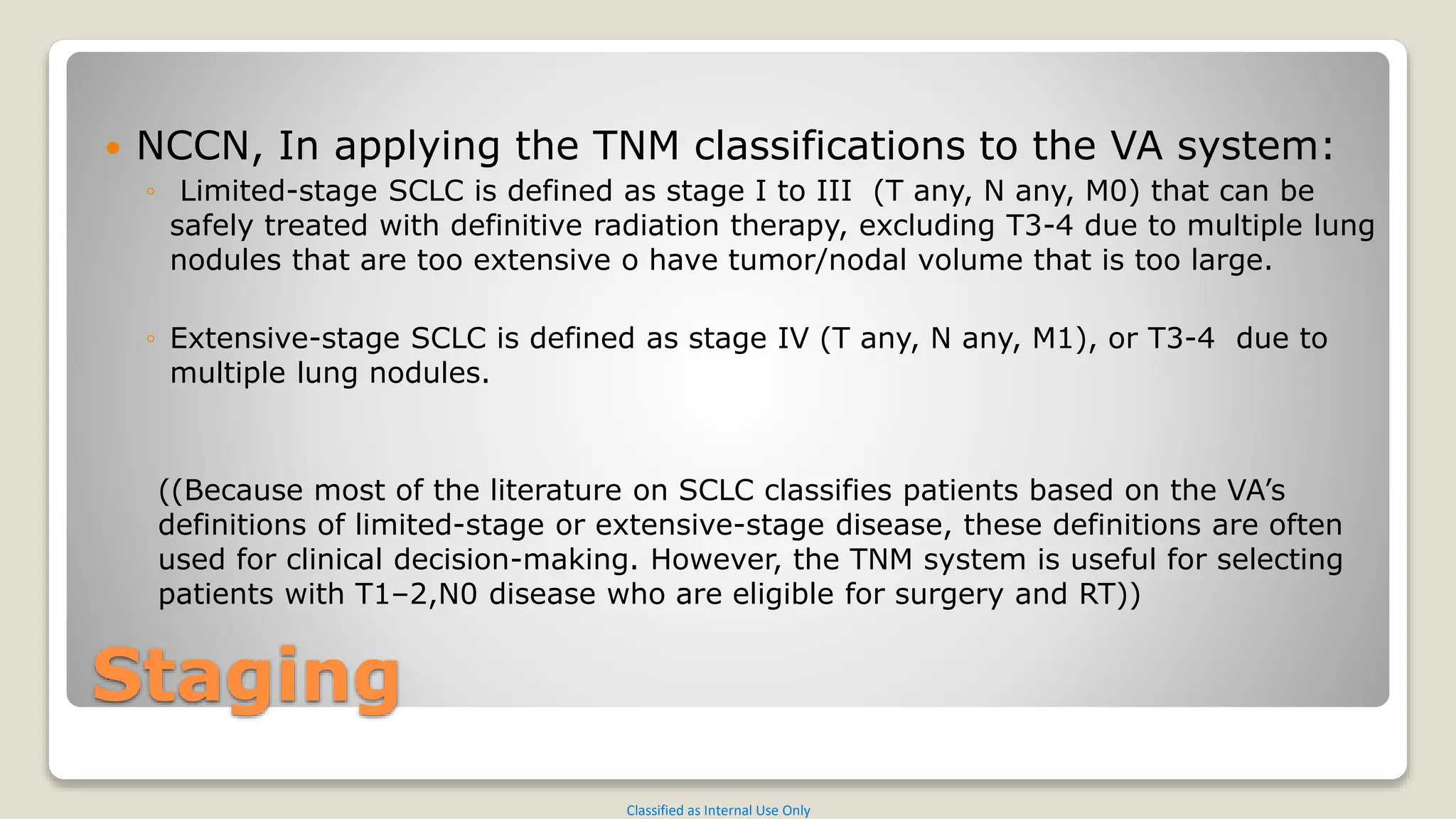 • NCCN, In applying the TNM classifications to the VA system:

◦ Limited-stage SCLC is defined as stage I to III (T any, N any, M0) that can be safely treated with definitive radiation therapy, excluding T3-4 due to multiple lung nodules that are too extensive o have tumor/nodal volume that is too large.

◦ Extensive-stage SCLC is defined as stage IV (T any, N any, M1), or T3-4 due to multiple lung nodules.

((Because most of the literature on SCLC classifies patients based on the VA's definitions of limited-stage or extensive-stage disease, these definitions are often used for clinical decision-making. However, the TNM system is useful for selecting patients with T1–2,N0 disease who are eligible for surgery and RT))

Staging

Classified as Internal Use Only